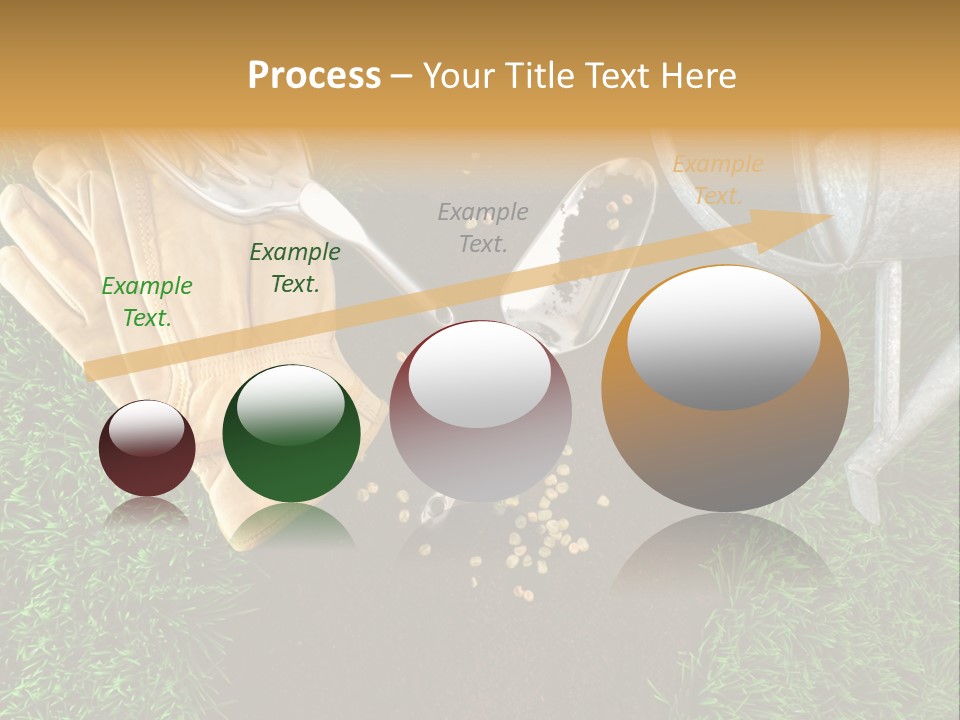 Process – Your Title Text Here

Example Text.

Example Text.

Example Text.

Example Text.